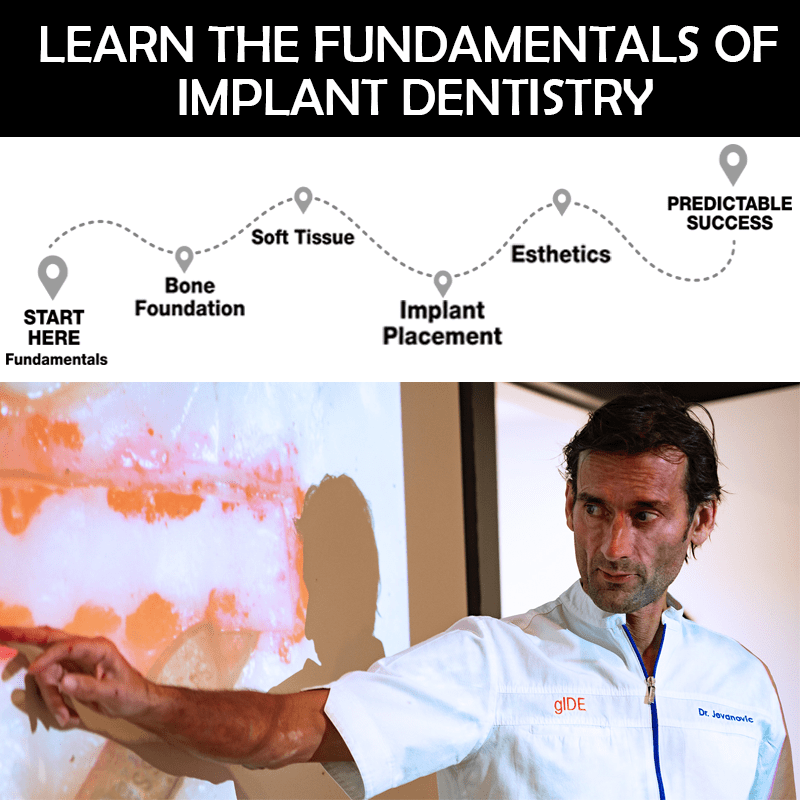 LEARN THE FUNDAMENTALS OF IMPLANT DENTISTRY

START HERE
Fundamentals

Bone Foundation

Soft Tissue

Implant Placement

Esthetics

PREDICTABLE SUCCESS

gIDE

Dr. Jovanovic